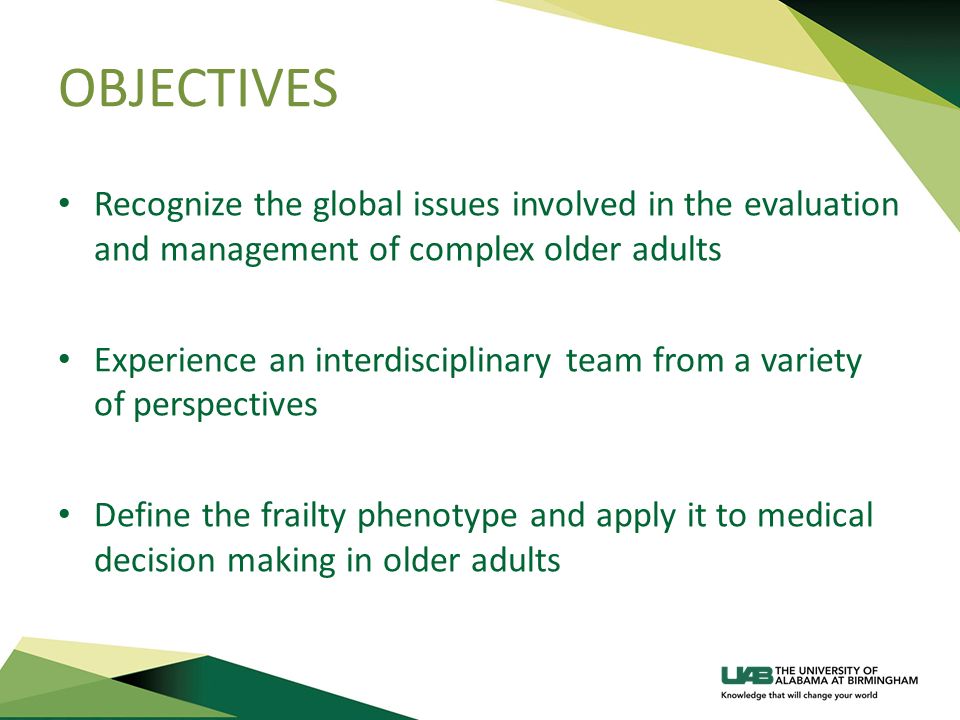 OBJECTIVES

• Recognize the global issues involved in the evaluation and management of complex older adults

• Experience an interdisciplinary team from a variety of perspectives

• Define the frailty phenotype and apply it to medical decision making in older adults

UAB THE UNIVERSITY OF ALABAMA AT BIRMINGHAM
Knowledge that will change your world